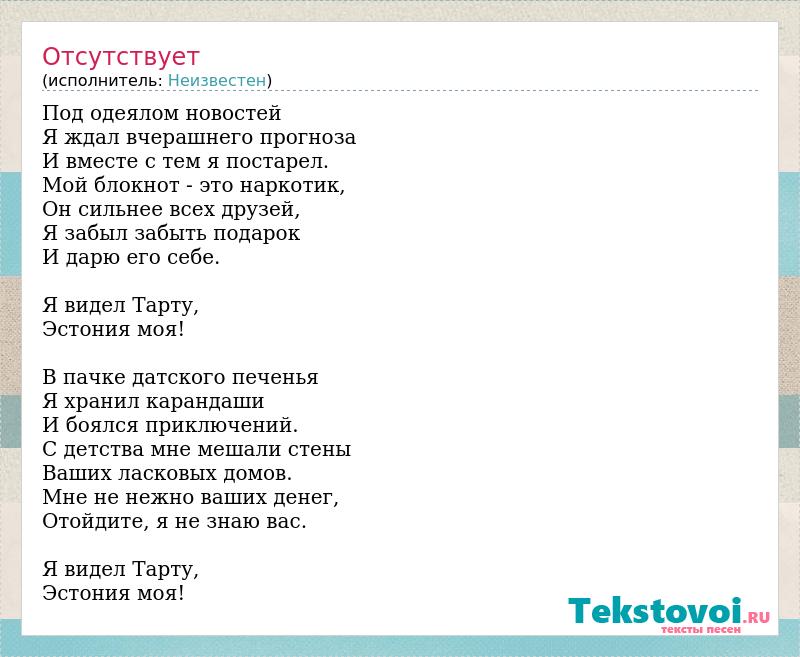 Отсутствует
(исполнитель: Неизвестен)

Под одеялом новостей
Я ждал вчерашнего прогноза
И вместе с тем я постарел.
Мой блокнот - это наркотик,
Он сильнее всех друзей,
Я забыл забыть подарок
И дарю его себе.

Я видел Тарту,
Эстония моя!

В пачке датского печенья
Я хранил карандаши
И боялся приключений.
С детства мне мешали стены
Ваших ласковых домов.
Мне не нежно ваших денег,
Отойдите, я не знаю вас.

Я видел Тарту,
Эстония моя!

Tekstovoi.RU
тексты песен